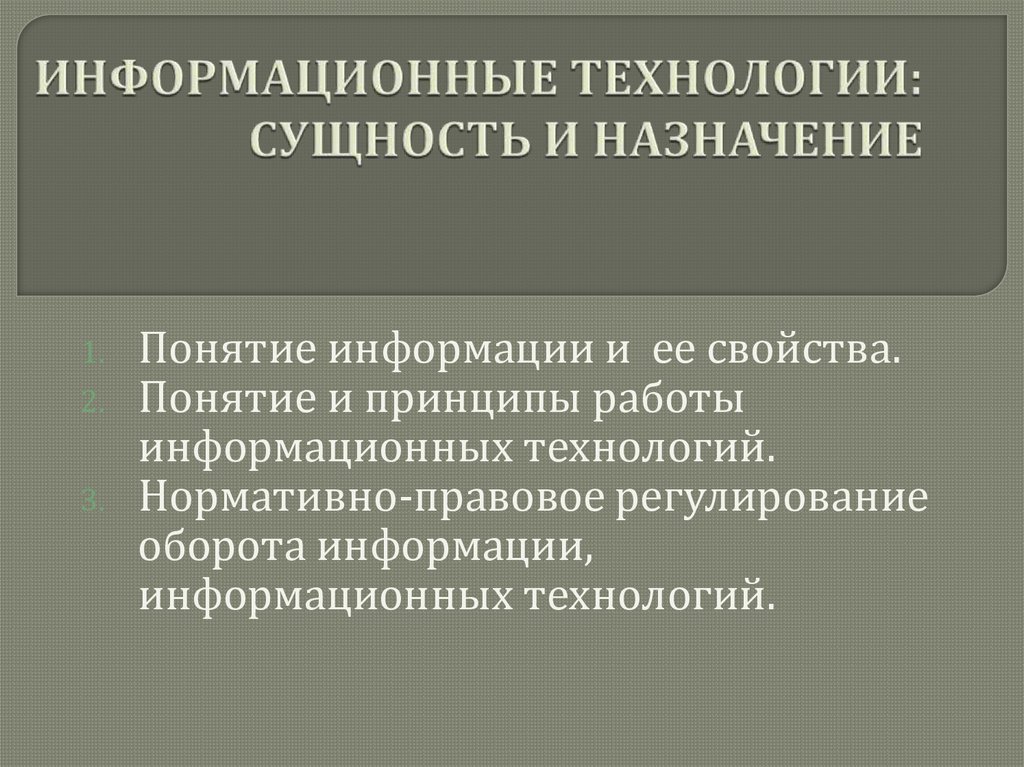 ИНФОРМАЦИОННЫЕ ТЕХНОЛОГИИ: СУЩНОСТЬ И НАЗНАЧЕНИЕ

1. Понятие информации и ее свойства.
2. Понятие и принципы работы информационных технологий.
3. Нормативно-правовое регулирование оборота информации, информационных технологий.